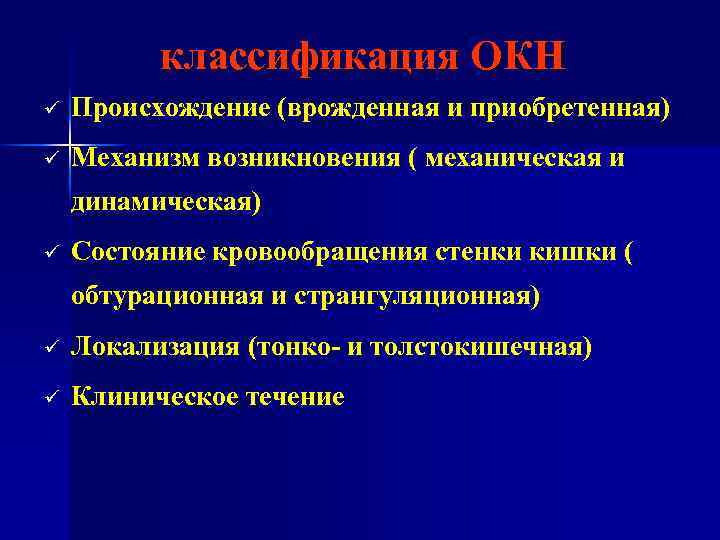 классификация ОКН

✓ Происхождение (врожденная и приобретенная)

✓ Механизм возникновения ( механическая и динамическая)

✓ Состояние кровообращения стенки кишки ( обтурационная и странгуляционная)

✓ Локализация (тонко- и толстокишечная)

✓ Клиническое течение